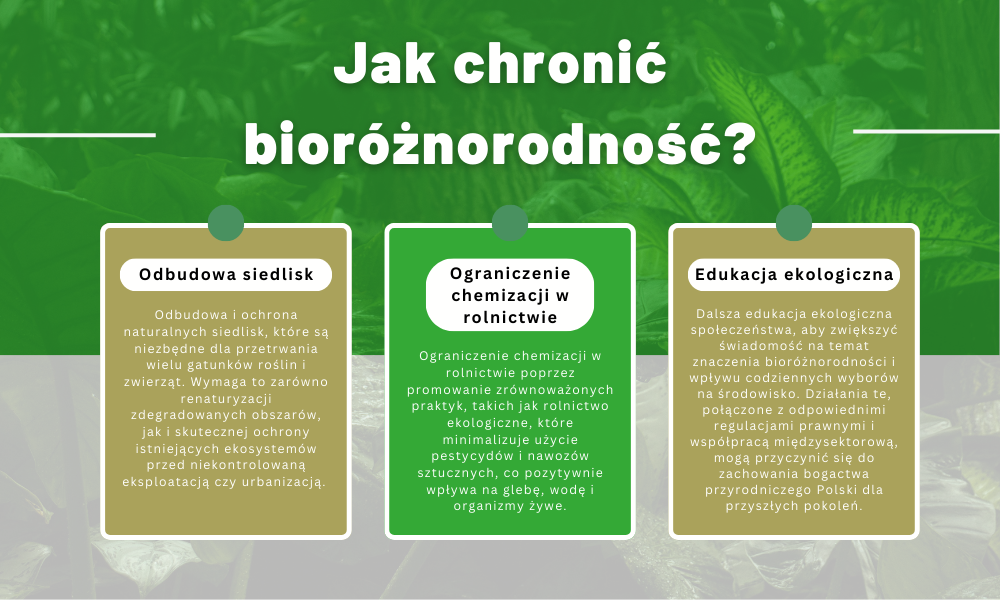 Jak chronić bioróżnorodność?

Odbudowa siedlisk

Odbudowa i ochrona naturalnych siedlisk, które są niezbędne dla przetrwania wielu gatunków roślin i zwierząt. Wymaga to zarówno renaturyzacji zdegradowanych obszarów, jak i skutecznej ochrony istniejących ekosystemów przed niekontrolowaną eksploatacją czy urbanizacją.

Ograniczenie chemizacji w rolnictwie

Ograniczenie chemizacji w rolnictwie poprzez promowanie zrównoważonych praktyk, takich jak rolnictwo ekologiczne, które minimalizuje użycie pestycydów i nawozów sztucznych, co pozytywnie wpływa na glebę, wodę i organizmy żywe.

Edukacja ekologiczna

Dalsza edukacja ekologiczna społeczeństwa, aby zwiększyć świadomość na temat znaczenia bioróżnorodności i wpływu codziennych wyborów na środowisko. Działania te, połączone z odpowiednimi regulacjami prawnymi i współpracą międzysektorową, mogą przyczynić się do zachowania bogactwa przyrodniczego Polski dla przyszłych pokoleń.